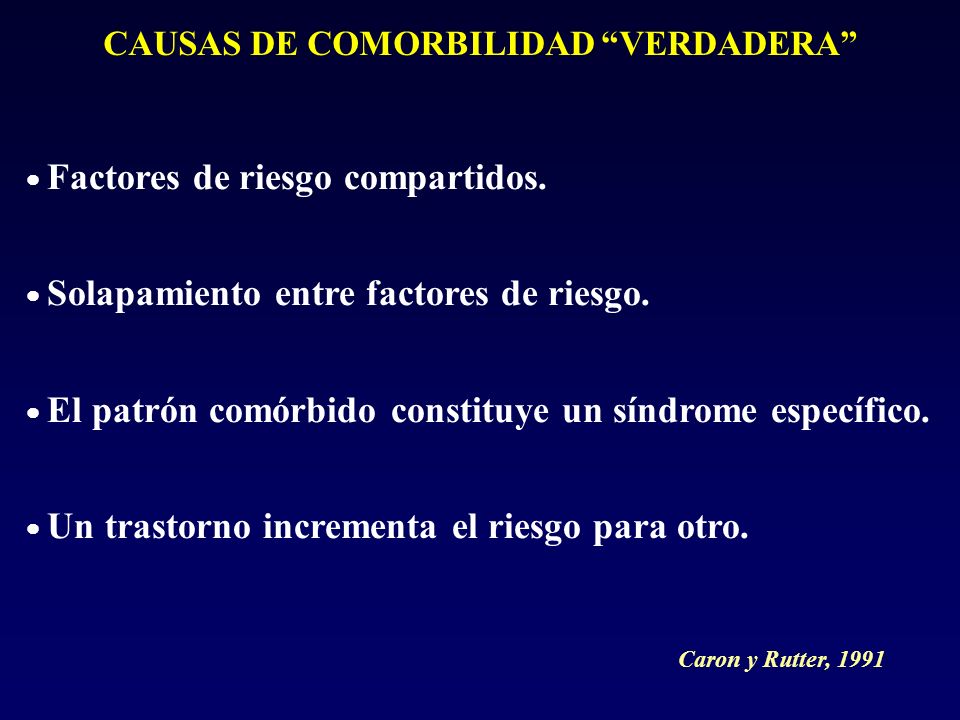 CAUSAS DE COMORBILIDAD “VERDADERA”

• Factores de riesgo compartidos.

• Solapamiento entre factores de riesgo.

• El patrón comórbido constituye un síndrome específico.

• Un trastorno incrementa el riesgo para otro.

Caron y Rutter, 1991